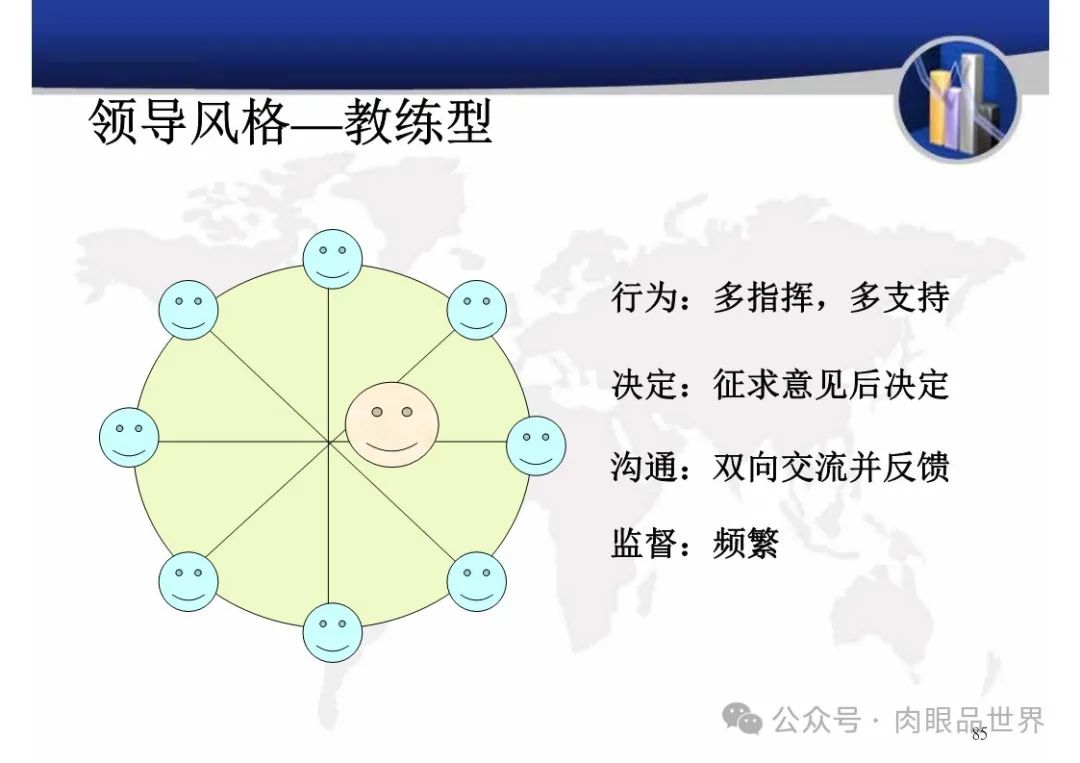 领导风格—教练型

行为：多指挥，多支持

决定：征求意见后决定

沟通：双向交流并反馈

监督：频繁

公众号 · 肉眼品世界

85